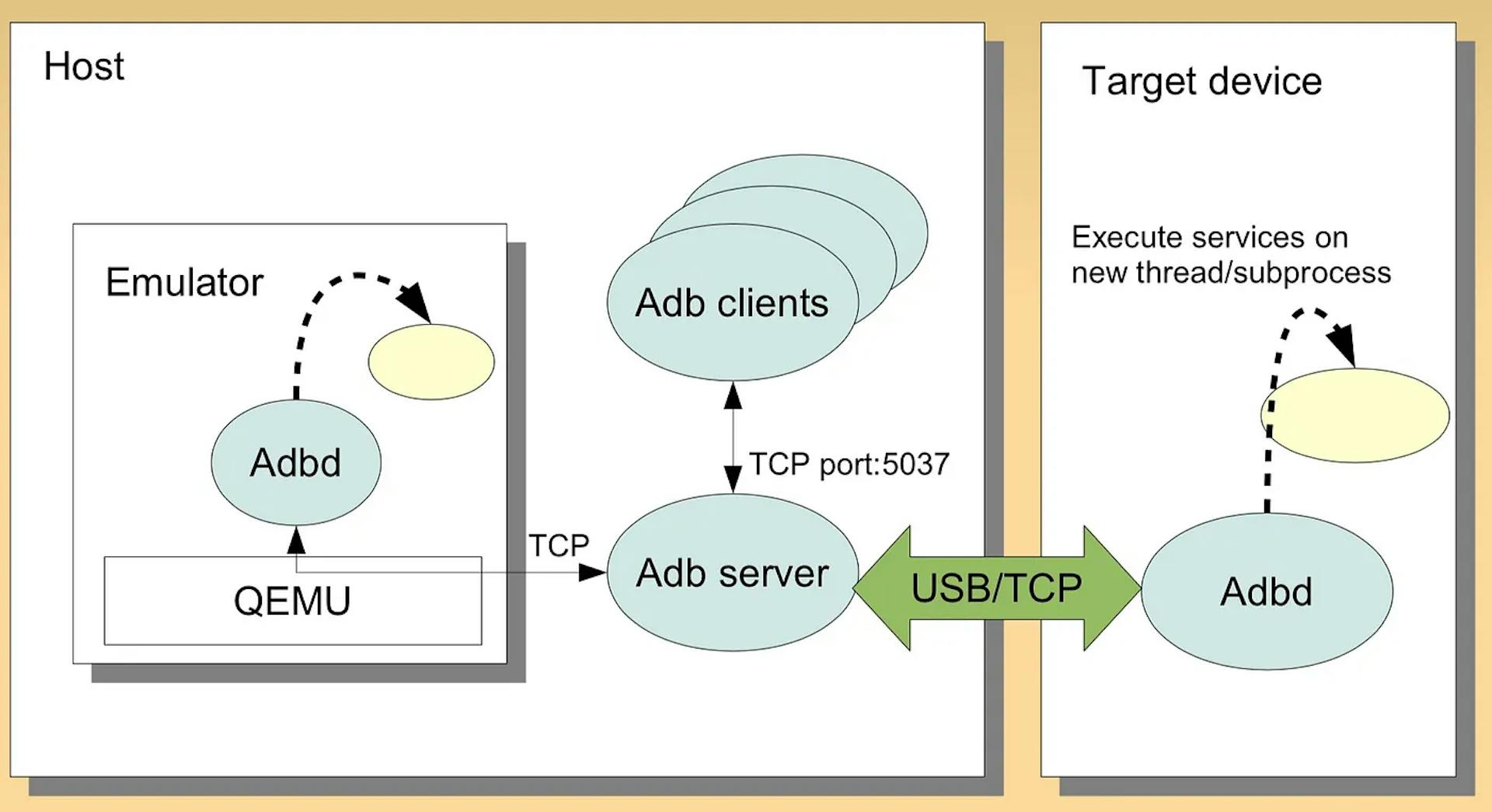 Host

Emulator

Adbd

QEMU

TCP

Adb clients

TCP port:5037

Adb server

USB/TCP

Target device

Execute services on new thread/subprocess

Adbd